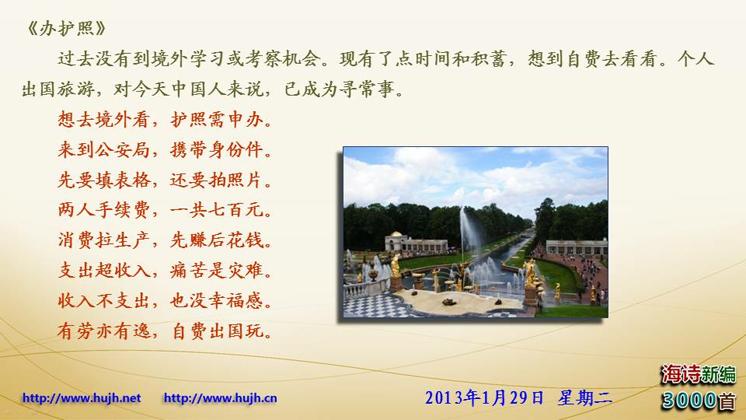 《办护照》

过去没有到境外学习或考察机会。现有了点时间和积蓄，想到自费去看看。个人出国旅游，对今天中国人来说，已成为寻常事。

想去境外看，护照需申办。
来到公安局，携带身份件。
先要填表格，还要拍照片。
两人手续费，一共七百元。
消费拉生产，先赚后花钱。
支出超收入，痛苦是灾难。
收入不支出，也没幸福感。
有劳亦有逸，自费出国玩。

http://www.hujh.net http://www.hujh.cn

2013年1月29日 星期二

海诗新编
3000首